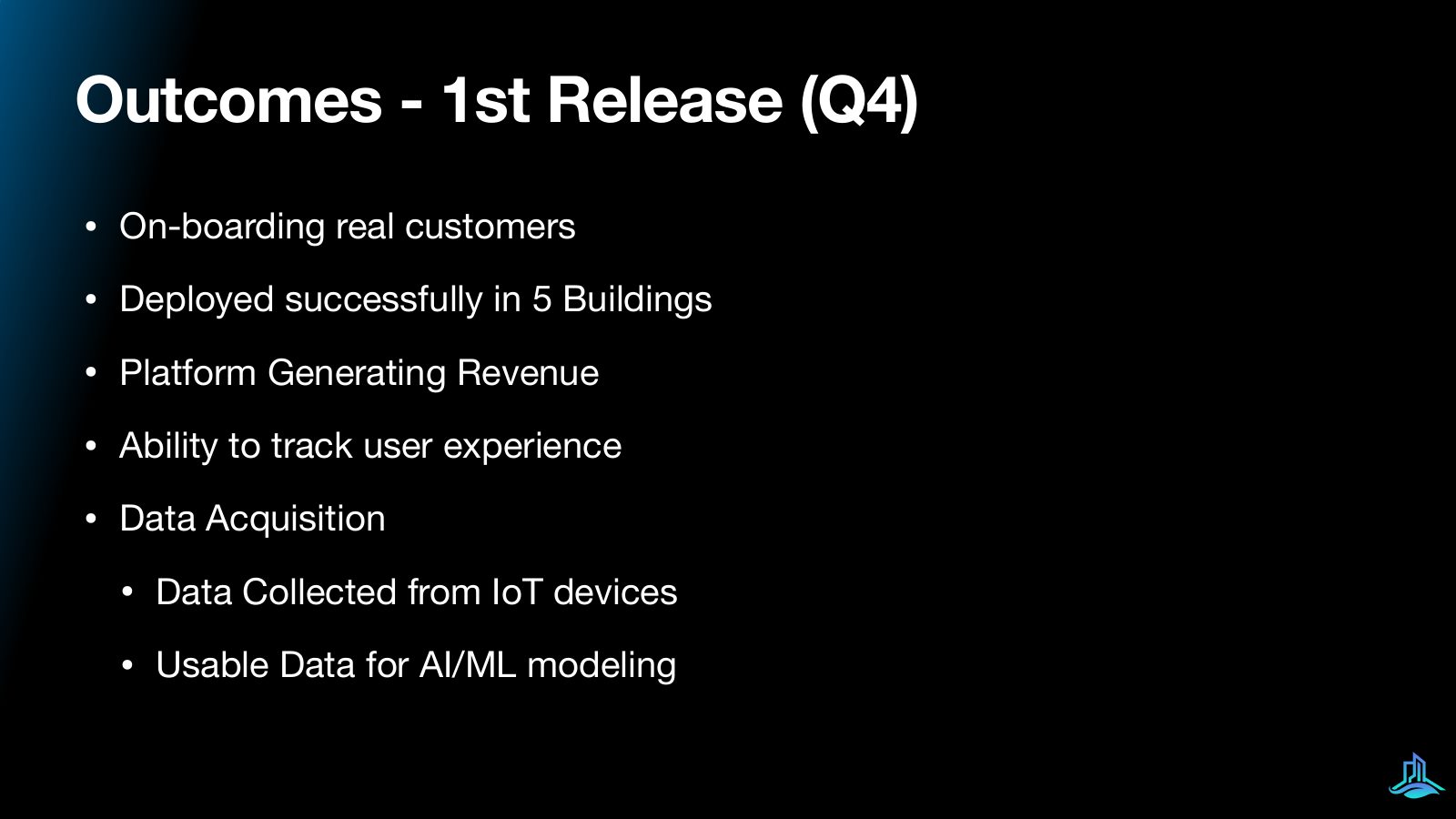 Outcomes - 1st Release (Q4)

• On-boarding real customers

• Deployed successfully in 5 Buildings

• Platform Generating Revenue

• Ability to track user experience

• Data Acquisition

• Data Collected from IoT devices

• Usable Data for AI/ML modeling